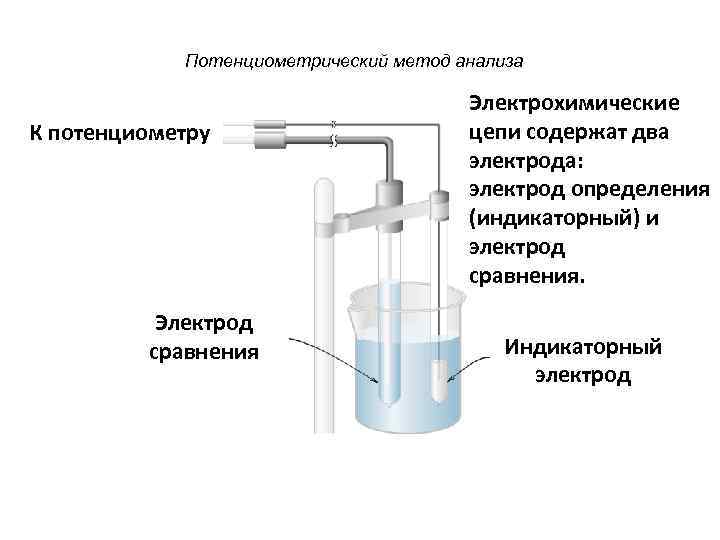 Потенциометрический метод анализа

К потенциометру

Электрохимические цепи содержат два электрода: электрод определения (индикаторный) и электрод сравнения.

Электрод сравнения

Индикаторный электрод